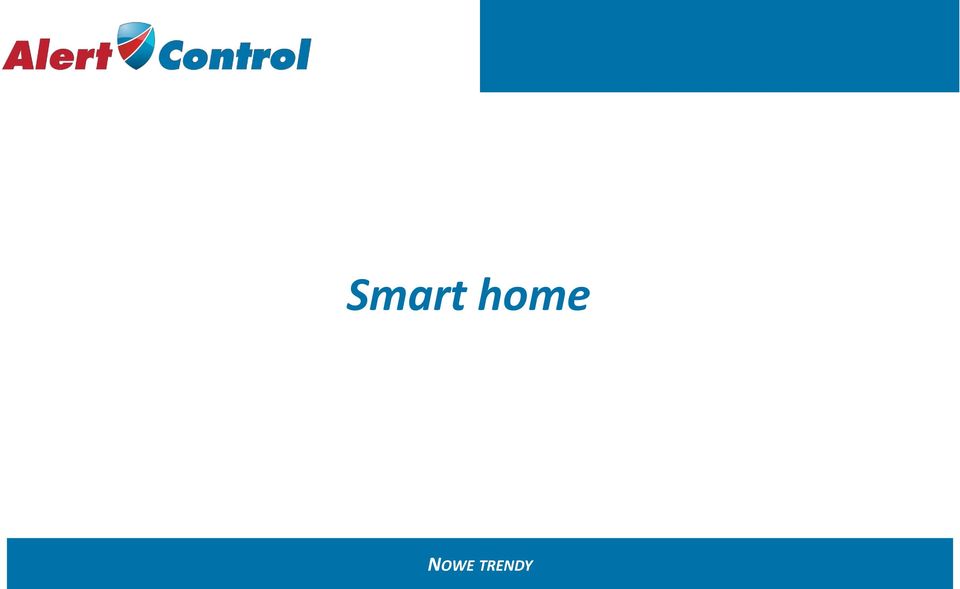 Alert Control

Smart home

NOWE TRENDY